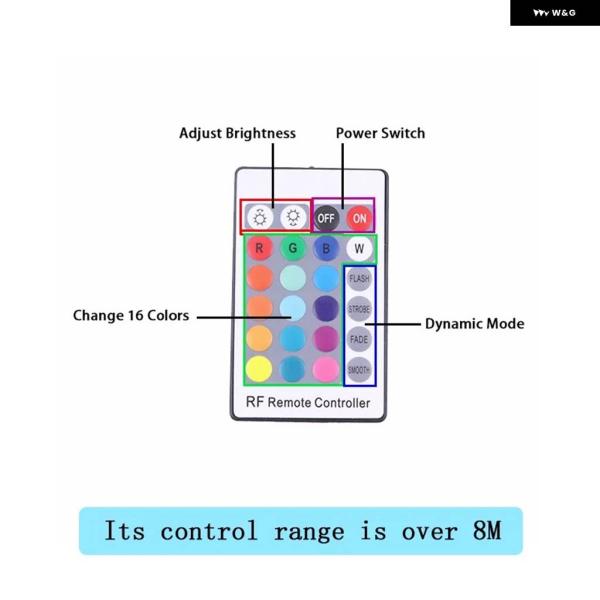 W&G

Adjust Brightness

Power Switch

OFF ON

R G B W

FLASH

STROBE

FADE

SMOOTH

Change 16 Colors

Dynamic Mode

RF Remote Controller

Its control range is over 8M